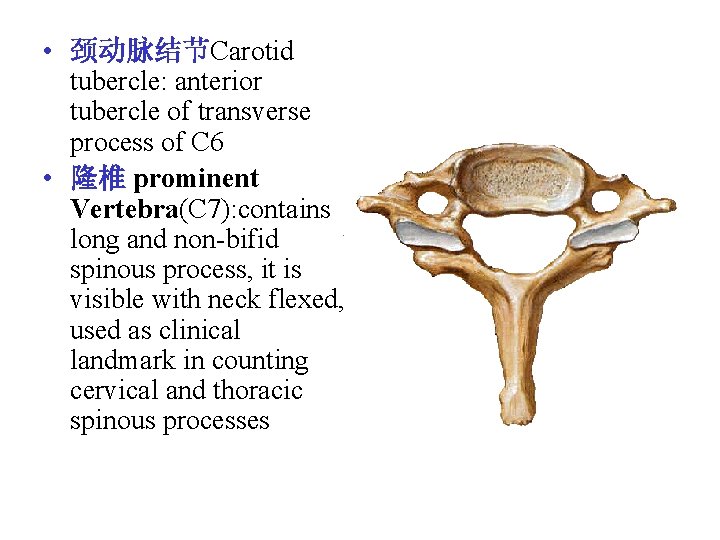 • 颈动脉结节Carotid tubercle: anterior tubercle of transverse process of C6

• 隆椎 prominent Vertebra(C7):contains long and non-bifid spinous process, it is visible with neck flexed, used as clinical landmark in counting cervical and thoracic spinous processes